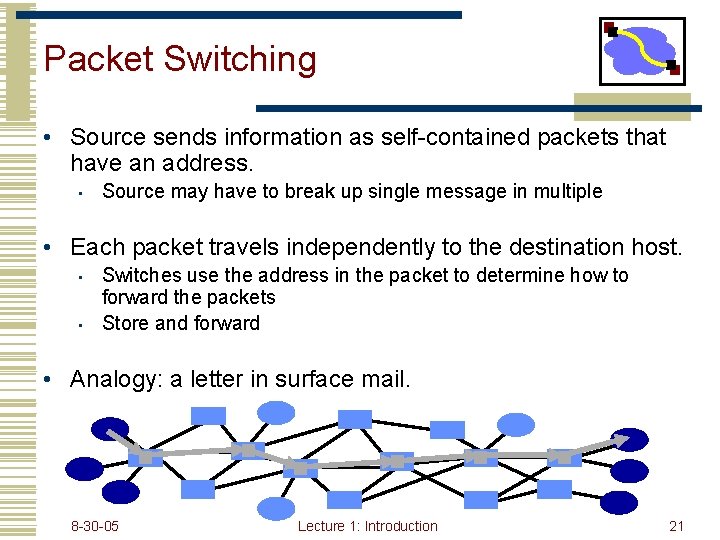 Packet Switching

• Source sends information as self-contained packets that have an address.
  ▪ Source may have to break up single message in multiple

• Each packet travels independently to the destination host.
  ▪ Switches use the address in the packet to determine how to forward the packets
  ▪ Store and forward

• Analogy: a letter in surface mail.

8-30-05 Lecture 1: Introduction 21